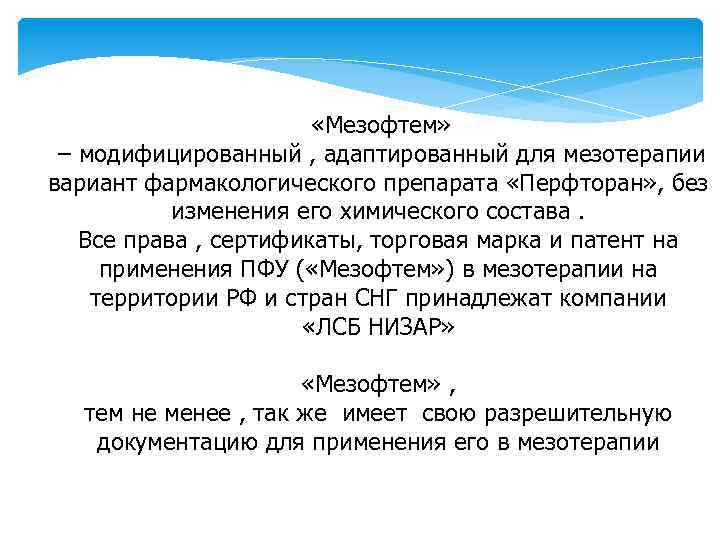 «Мезофтем»
– модифицированный , адаптированный для мезотерапии вариант фармакологического препарата «Перфторан», без изменения его химического состава .
Все права , сертификаты, торговая марка и патент на применения ПФУ («Мезофтем») в мезотерапии на территории РФ и стран СНГ принадлежат компании «ЛСБ НИЗАР»

«Мезофтем» ,
тем не менее , так же имеет свою разрешительную документацию для применения его в мезотерапии